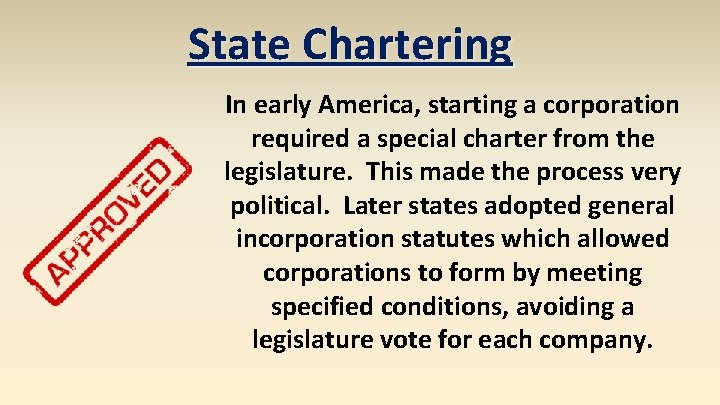 State Chartering

APPROVED

In early America, starting a corporation required a special charter from the legislature. This made the process very political. Later states adopted general incorporation statutes which allowed corporations to form by meeting specified conditions, avoiding a legislature vote for each company.